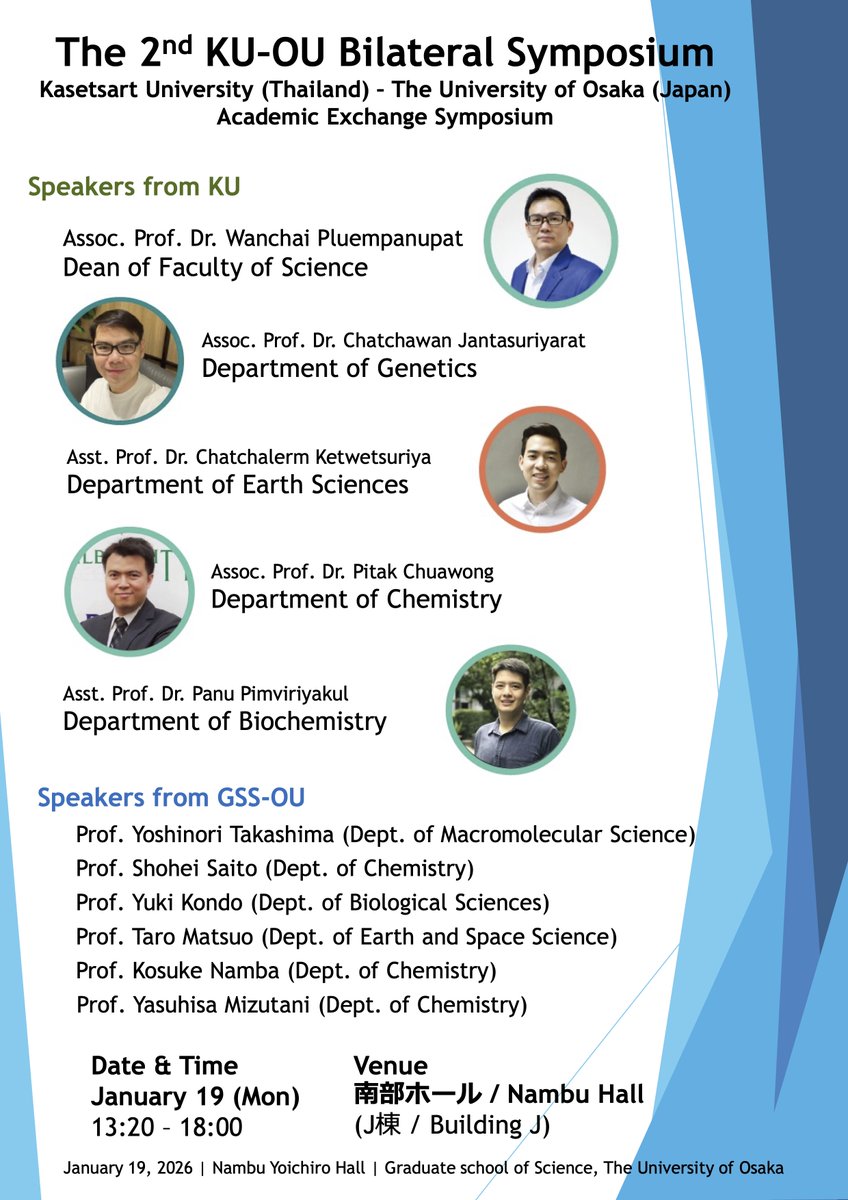 The 2$^{nd}$ KU-OU Bilateral Symposium
Kasetsart University (Thailand) – The University of Osaka (Japan) Academic Exchange Symposium

Speakers from KU

Assoc. Prof. Dr. Wanchai Pluempanupat
Dean of Faculty of Science

Assoc. Prof. Dr. Chatchawan Jantasuriyarat
Department of Genetics

Asst. Prof. Dr. Chatchalerm Ketwetsuriya
Department of Earth Sciences

Assoc. Prof. Dr. Pitak Chuawong
Department of Chemistry

Asst. Prof. Dr. Panu Pimviriyakul
Department of Biochemistry

Speakers from GSS-OU

Prof. Yoshinori Takashima (Dept. of Macromolecular Science)
Prof. Shohei Saito (Dept. of Chemistry)
Prof. Yuki Kondo (Dept. of Biological Sciences)
Prof. Taro Matsuo (Dept. of Earth and Space Science)
Prof. Kosuke Namba (Dept. of Chemistry)
Prof. Yasuhisa Mizutani (Dept. of Chemistry)

Date & Time
January 19 (Mon)
13:20 – 18:00

Venue
南部ホール / Nambu Hall
(J棟 / Building J)

January 19, 2026 | Nambu Yoichiro Hall | Graduate school of Science, The University of Osaka